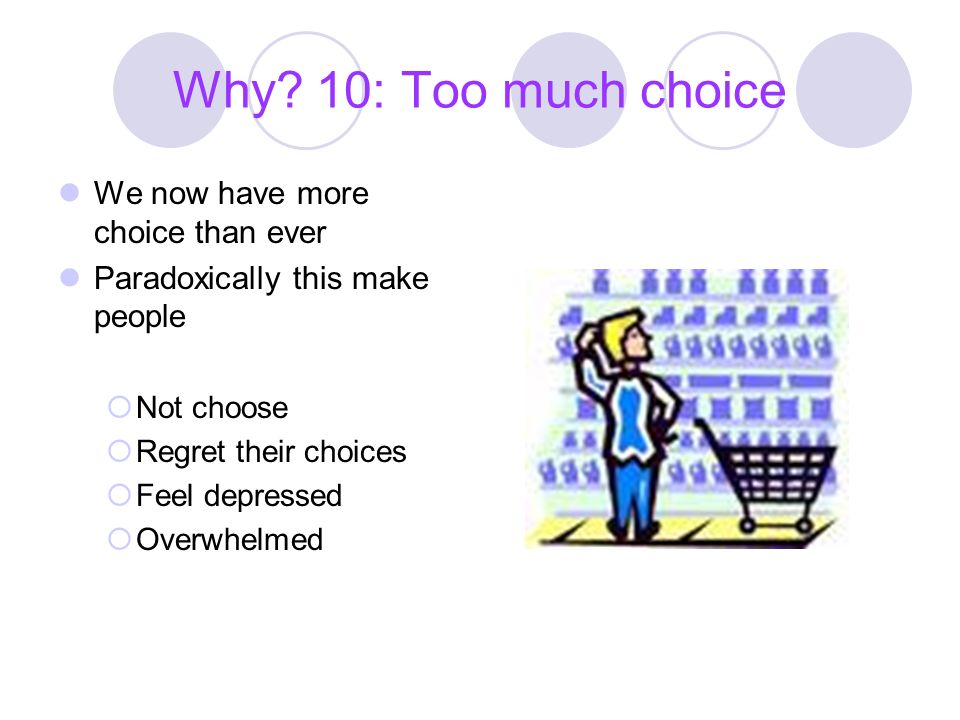 Why? 10: Too much choice

We now have more choice than ever

Paradoxically this make people

Not choose

Regret their choices

Feel depressed

Overwhelmed